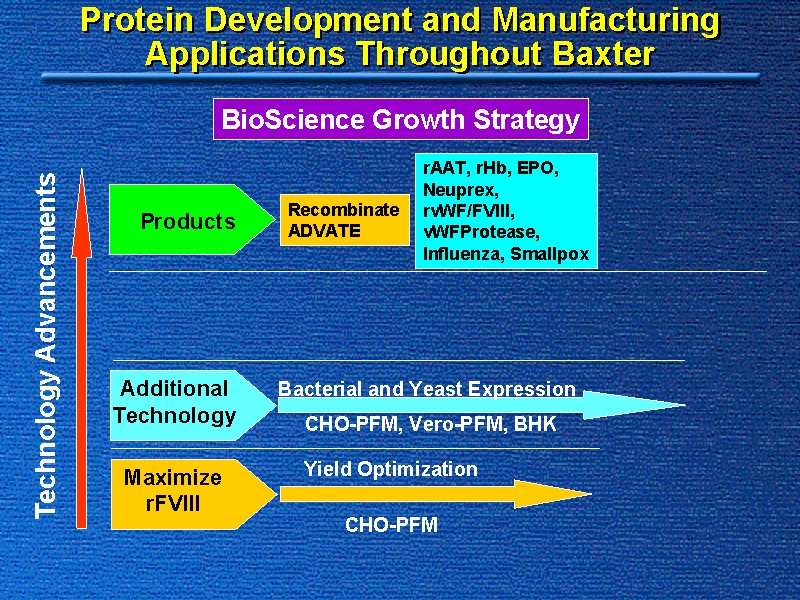 Protein Development and Manufacturing Applications Throughout Baxter

BioScience Growth Strategy

Technology Advancements

Products

Recombinate ADVATE

rAAT, rHb, EPO, Neuprex, rvWF/FVIII, vWFProtease, Influenza, Smallpox

Additional Technology

Bacterial and Yeast Expression

CHO-PFM, Vero-PFM, BHK

Maximize rFVIII

Yield Optimization

CHO-PFM